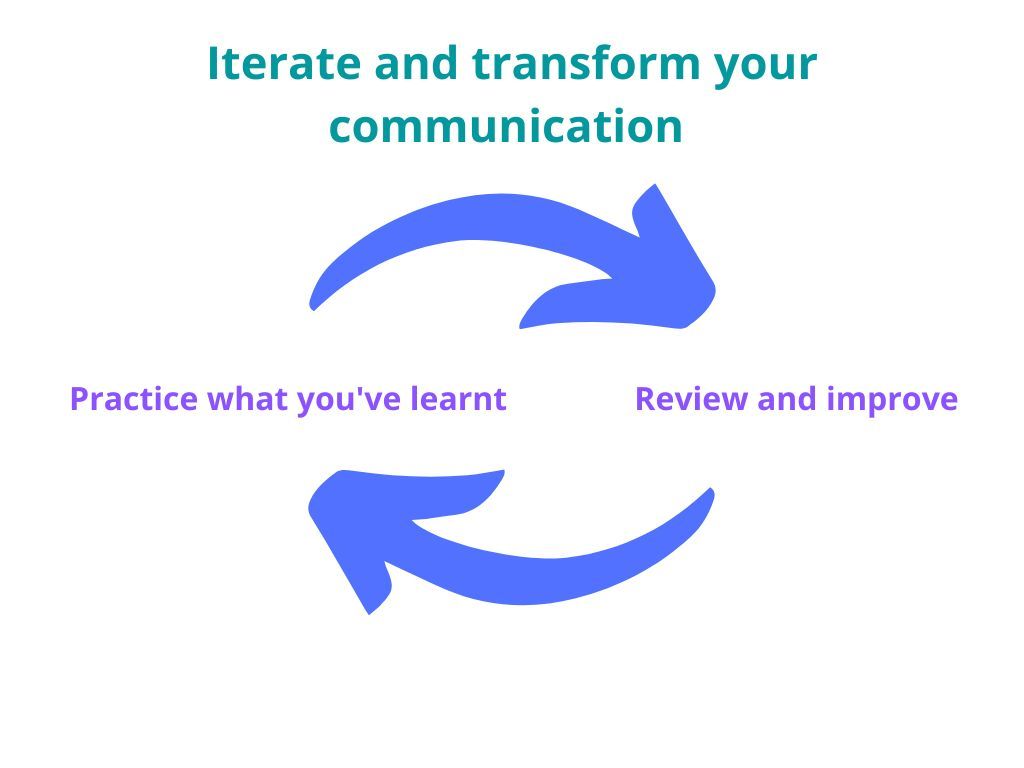 Iterate and transform your communication

Practice what you've learnt

Review and improve